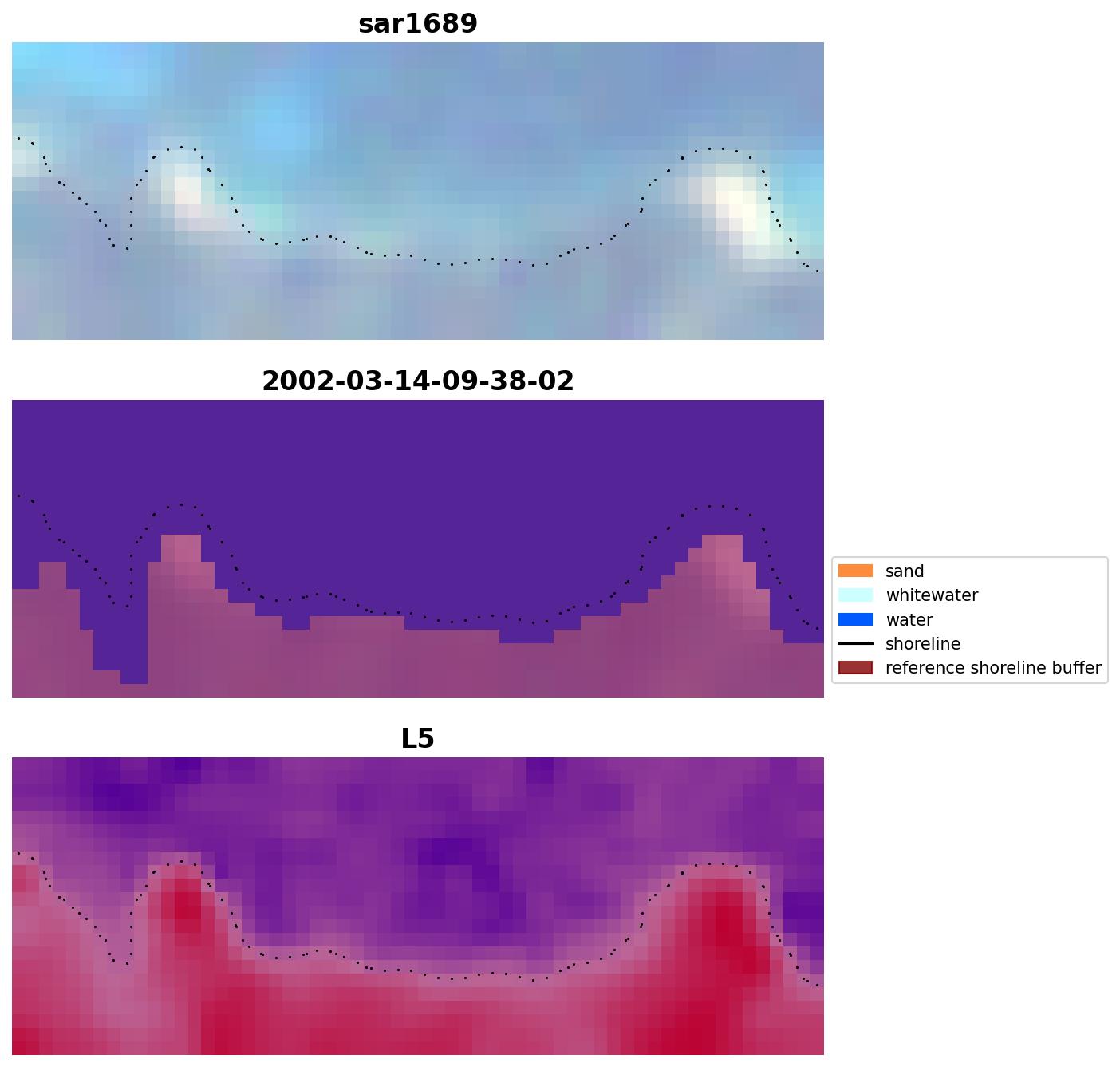 sar1689

2002-03-14-09-38-02

sand
whitewater
water
shoreline
reference shoreline buffer

L5